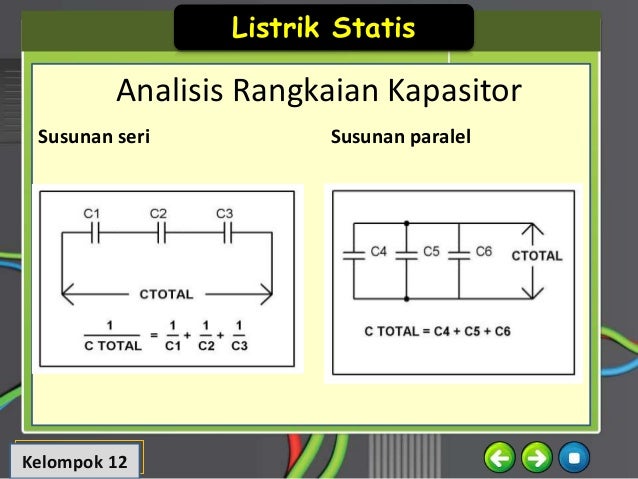 Listrik Statis

Analisis Rangkaian Kapasitor

Susunan seri

C1 C2 C3

CTOTAL

$\frac{1}{C\ TOTAL} = \frac{1}{C1} + \frac{1}{C2} + \frac{1}{C3}$

Susunan paralel

C4 C5 C6

CTOTAL

C TOTAL = C4 + C5 + C6

Kelompok 12